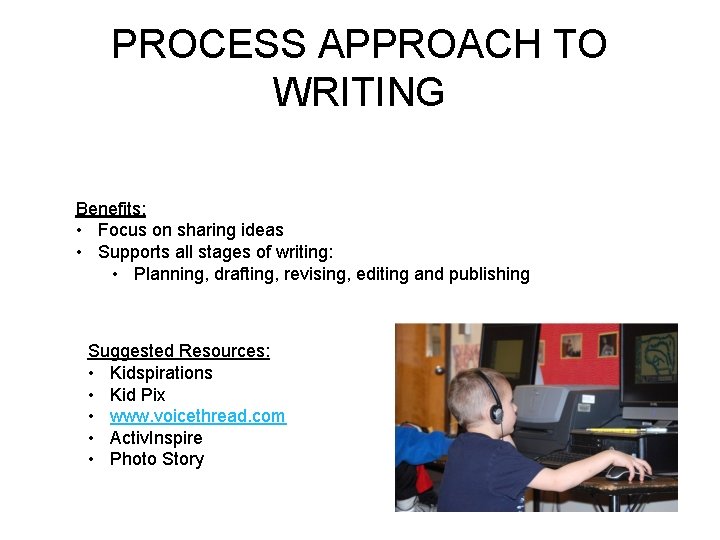 PROCESS APPROACH TO WRITING

Benefits:
• Focus on sharing ideas
• Supports all stages of writing:
  • Planning, drafting, revising, editing and publishing

Suggested Resources:
• Kidspirations
• Kid Pix
• www.voicethread.com
• ActivInspire
• Photo Story